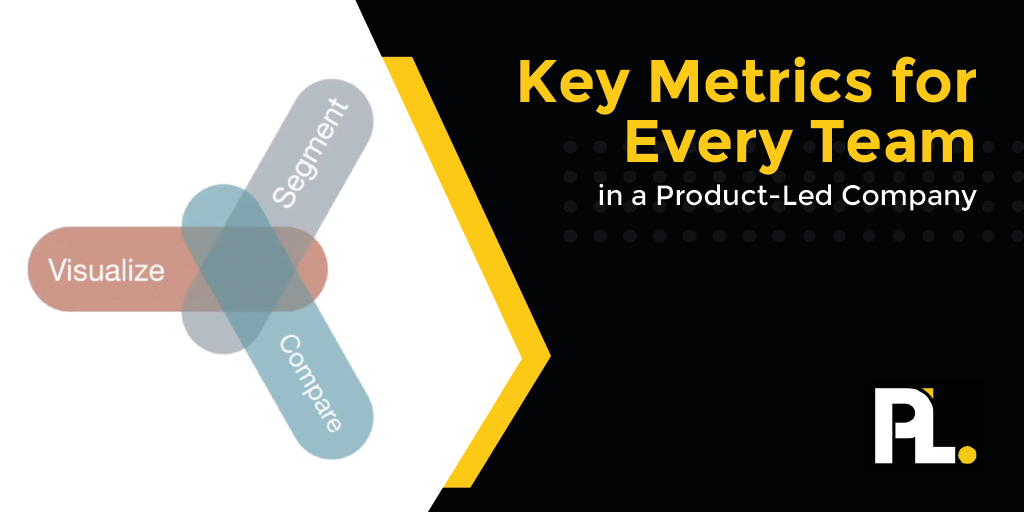 Segment
Visualize
Compare

Key Metrics for Every Team
in a Product-Led Company

PL.